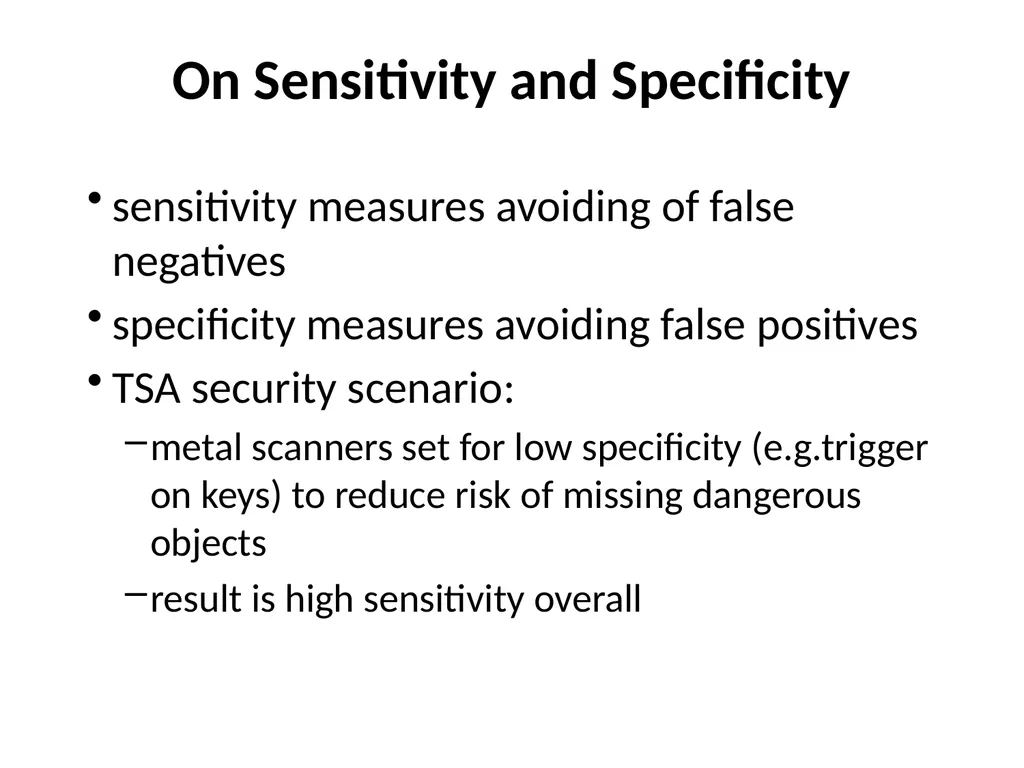 On Sensitivity and Specificity

• sensitivity measures avoiding of false negatives

• specificity measures avoiding false positives

• TSA security scenario:

– metal scanners set for low specificity (e.g.trigger on keys) to reduce risk of missing dangerous objects

– result is high sensitivity overall